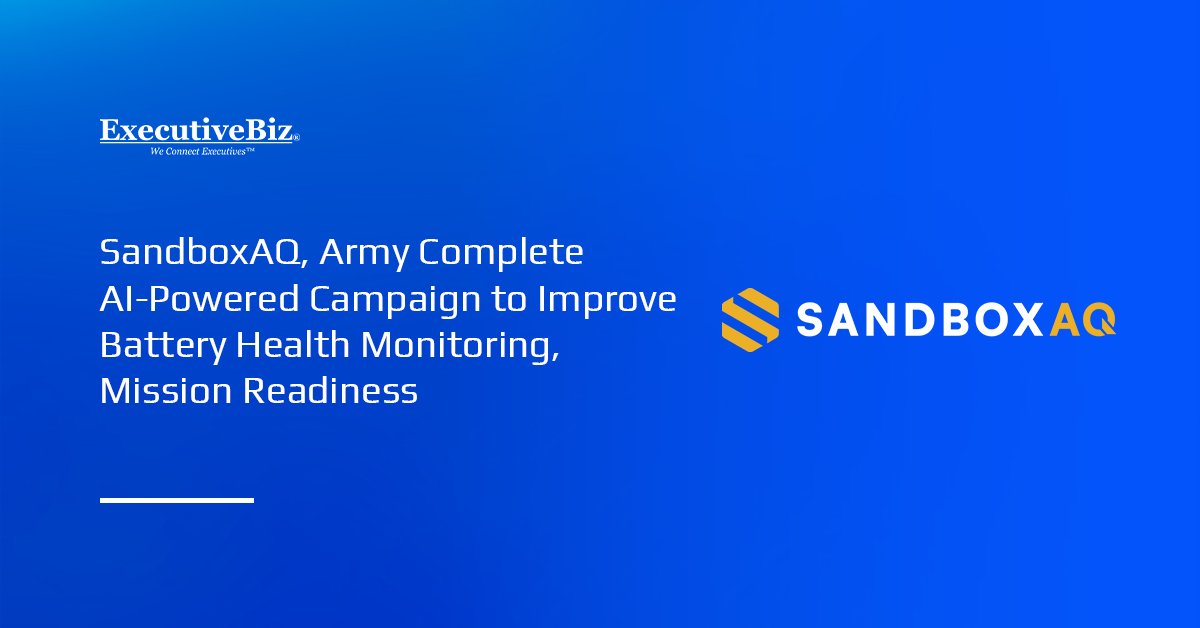 ExecutiveBiz®
We Connect Executives™

SandboxAQ, Army Complete AI-Powered Campaign to Improve Battery Health Monitoring, Mission Readiness

SANDBOXAQ